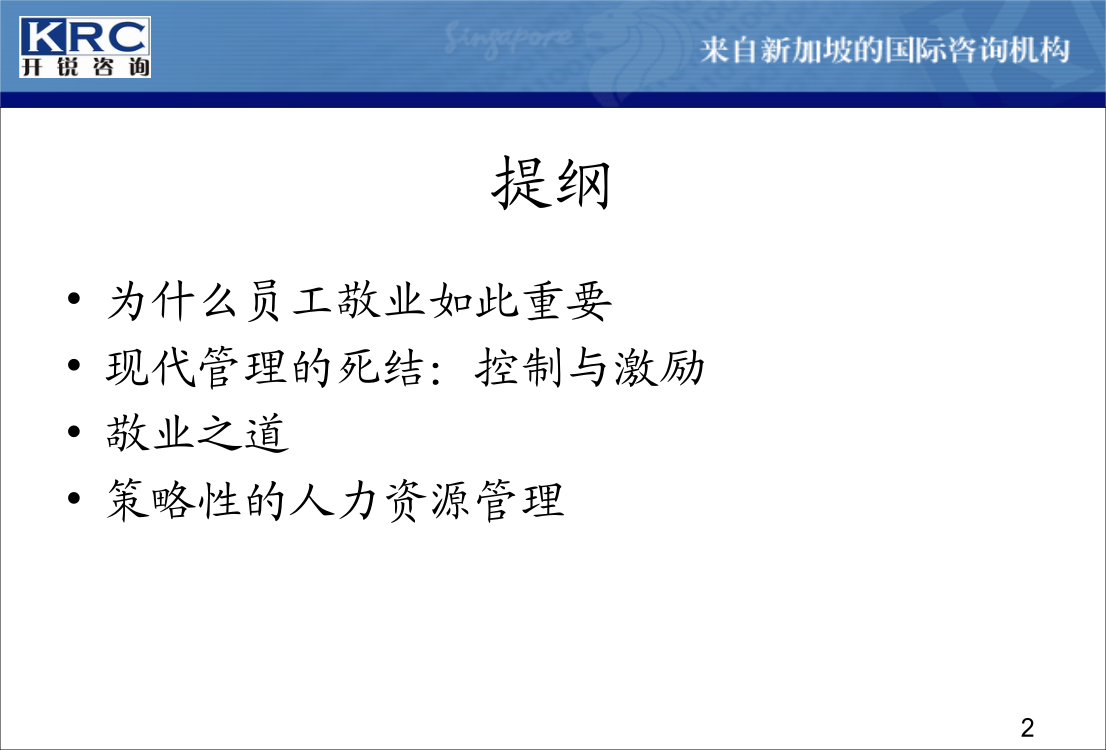 KRC
开锐咨询

Singapore

来自新加坡的国际咨询机构

提纲

• 为什么员工敬业如此重要
• 现代管理的死结：控制与激励
• 敬业之道
• 策略性的人力资源管理

2